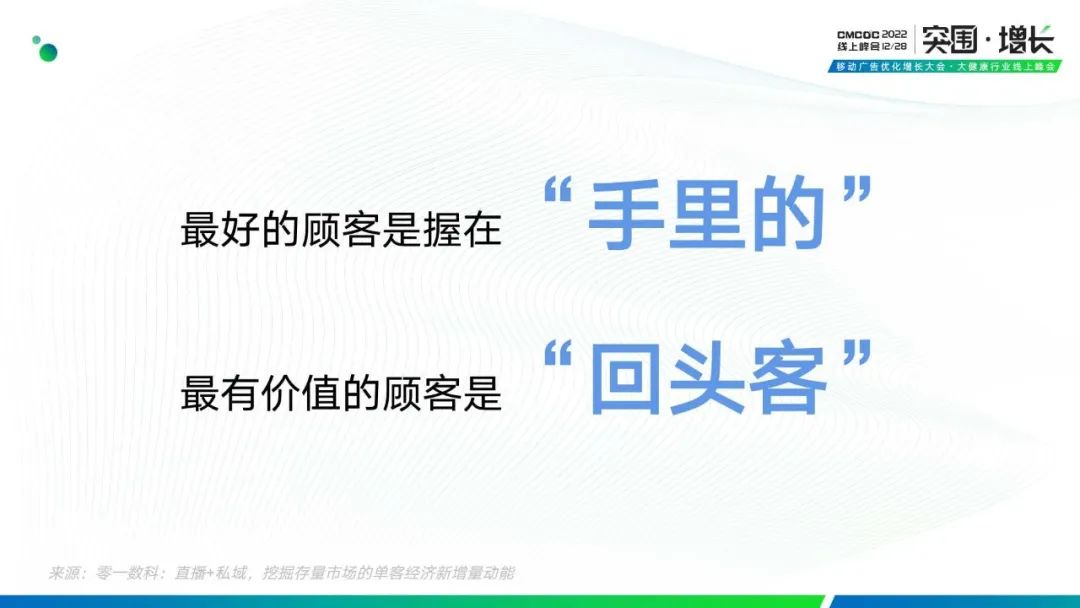 CMCOC 2022
线上峰会 12/28
突围·增长
移动广告优化增长大会·大健康行业线上峰会

最好的顾客是握在 “手里的”

最有价值的顾客是 “回头客”

来源：零一数科：直播+私域，挖掘存量市场的单客经济新增量动能